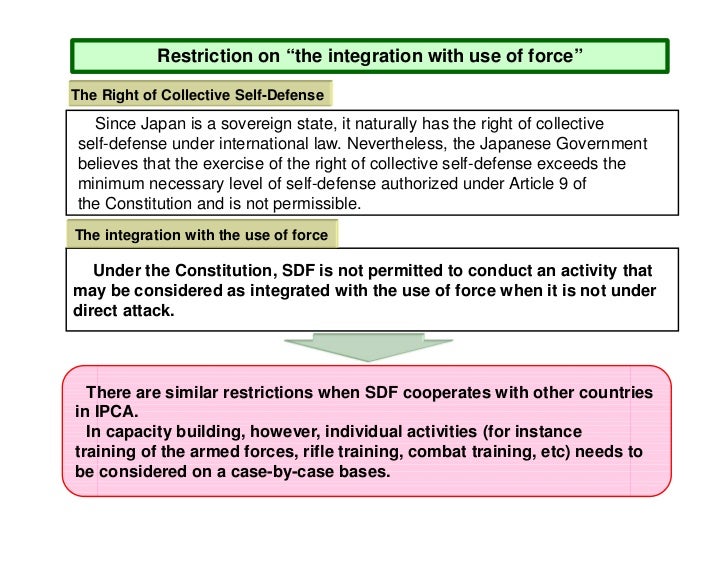 Restriction on “the integration with use of force”

The Right of Collective Self-Defense

Since Japan is a sovereign state, it naturally has the right of collective self-defense under international law. Nevertheless, the Japanese Government believes that the exercise of the right of collective self-defense exceeds the minimum necessary level of self-defense authorized under Article 9 of the Constitution and is not permissible.

The integration with the use of force

Under the Constitution, SDF is not permitted to conduct an activity that may be considered as integrated with the use of force when it is not under direct attack.

There are similar restrictions when SDF cooperates with other countries in IPCA.

In capacity building, however, individual activities (for instance training of the armed forces, rifle training, combat training, etc) needs to be considered on a case-by-case bases.